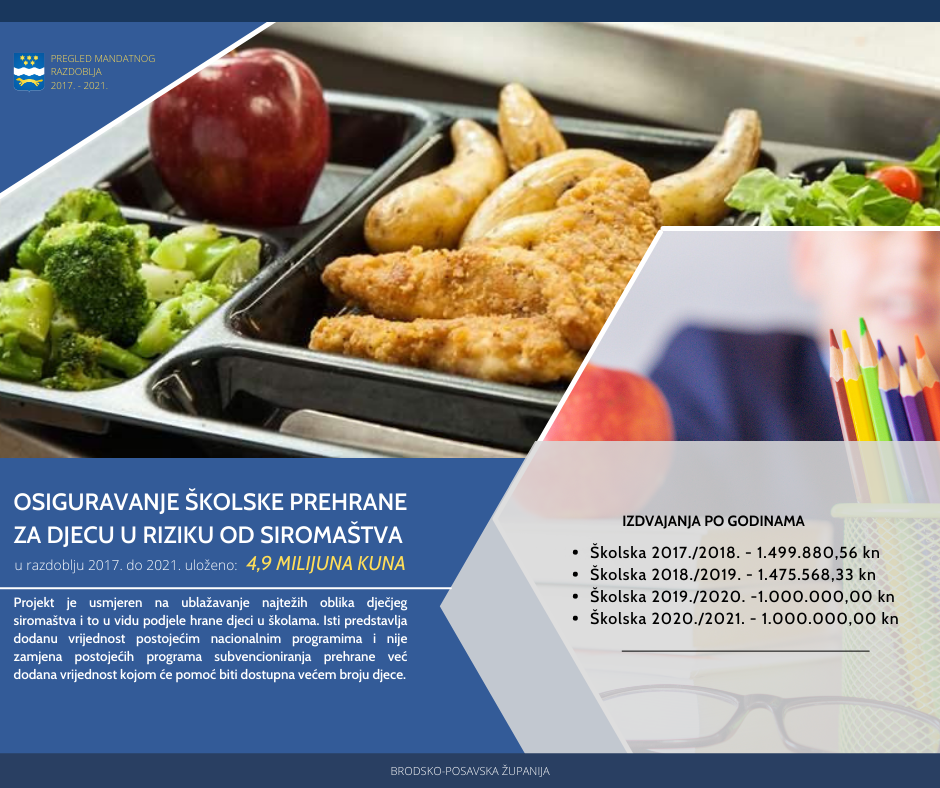 PREGLED MANDATNOG RAZDOBLJA 2017. - 2021.

OSIGURAVANJE ŠKOLSKE PREHRANE ZA DJECU U RIZIKU OD SIROMAŠTVA

u razdoblju 2017. do 2021. uloženo: 4,9 MILIJUNA KUNA

Projekt je usmjeren na ublažavanje najtežih oblika dječjeg siromaštva i to u vidu podjele hrane djeci u školama. Isti predstavlja dodanu vrijednost postojećim nacionalnim programima i nije zamjena postojećih programa subvencioniranja prehrane već dodana vrijednost kojom će pomoć biti dostupna većem broju djece.

IZDVAJANJA PO GODINAMA

• Školska 2017./2018. - 1.499.880,56 kn
• Školska 2018./2019. - 1.475.568,33 kn
• Školska 2019./2020. -1.000.000,00 kn
• Školska 2020./2021. - 1.000.000,00 kn

BRODSKO-POSAVSKA ŽUPANIJA